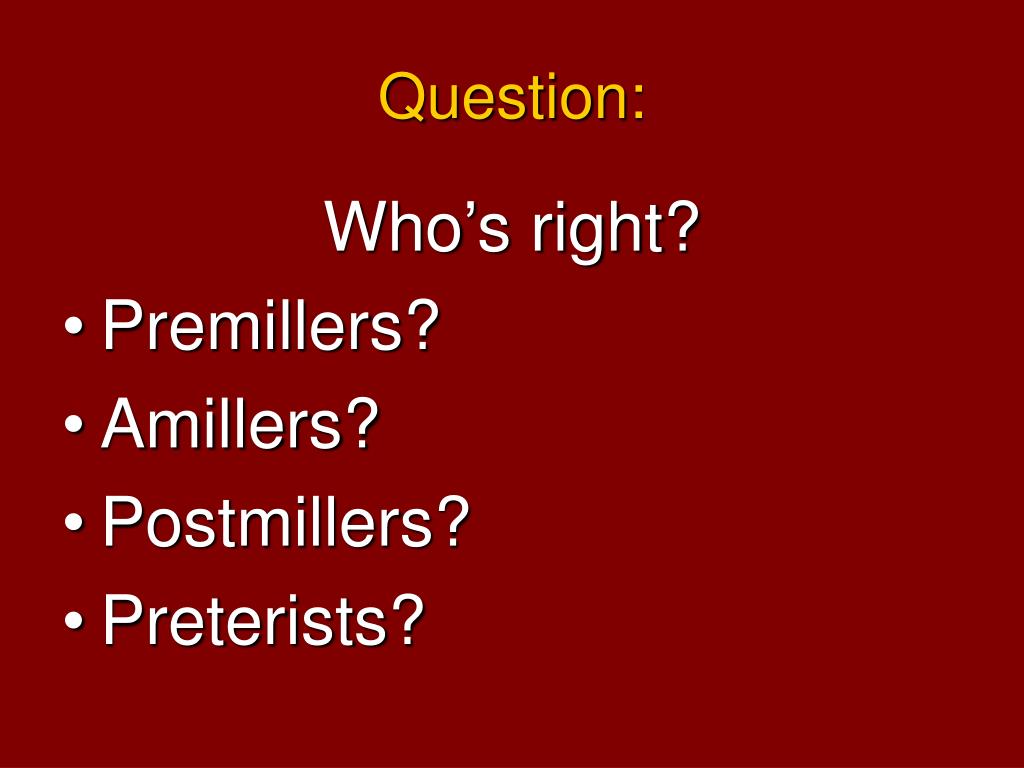 Question:

Who’s right?

• Premillers?
• Amillers?
• Postmillers?
• Preterists?